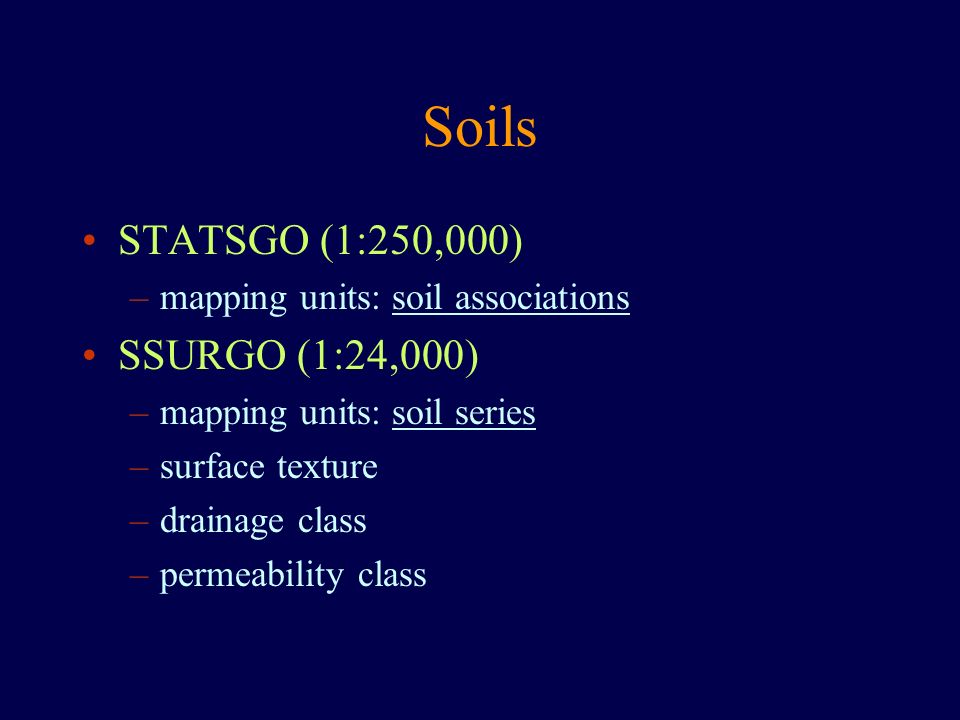 Soils

• STATSGO (1:250,000)
– mapping units: soil associations
• SSURGO (1:24,000)
– mapping units: soil series
– surface texture
– drainage class
– permeability class